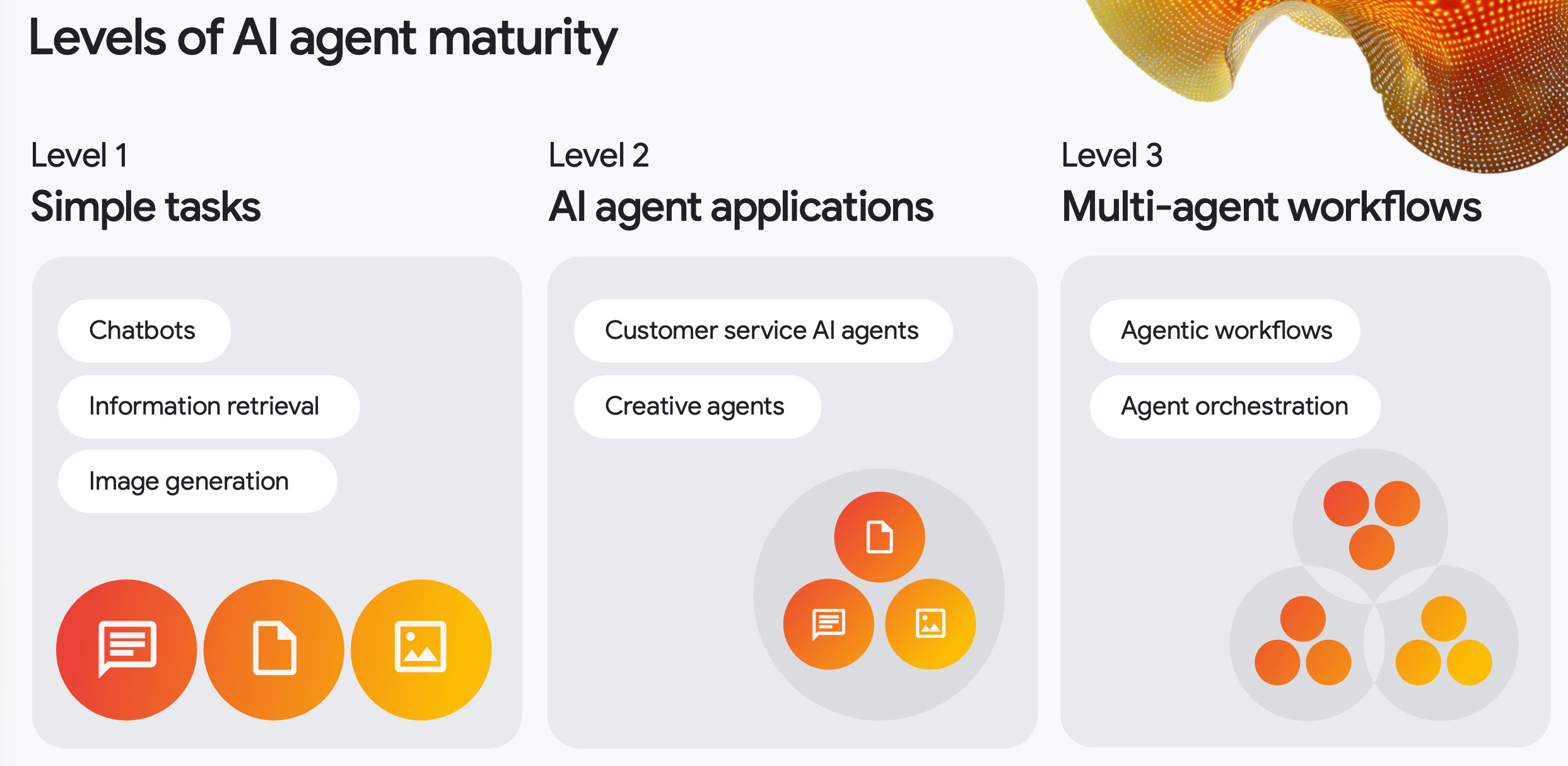 Levels of AI agent maturity

Level 1
Simple tasks

Chatbots

Information retrieval

Image generation

Level 2
AI agent applications

Customer service AI agents

Creative agents

Level 3
Multi-agent workflows

Agentic workflows

Agent orchestration